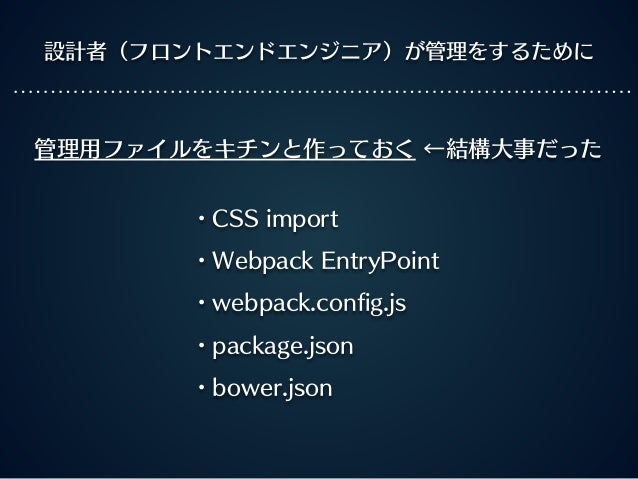 設計者（フロントエンドエンジニア）が管理をするために

管理用ファイルをキチンと作っておく ←結構大事だった

・CSS import
・Webpack EntryPoint
・webpack.config.js
・package.json
・bower.json